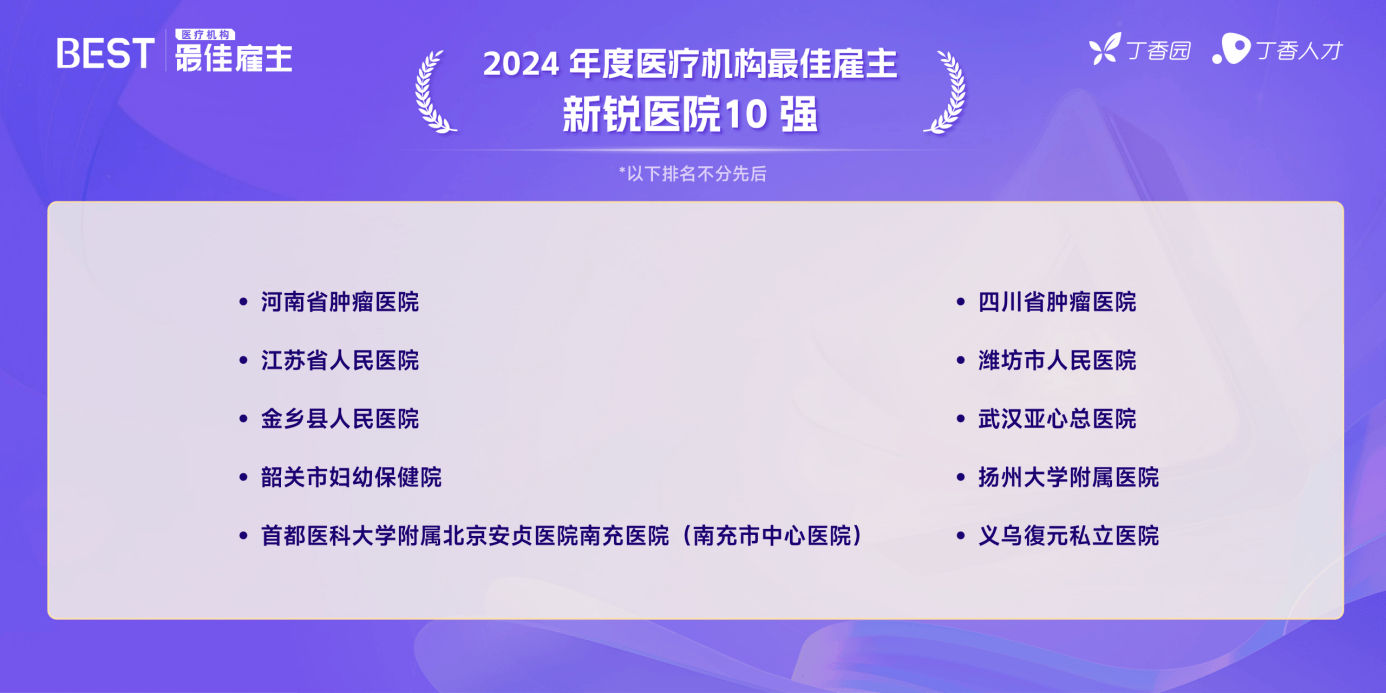 BEST 医疗机构 最佳雇主

2024 年度医疗机构最佳雇主
新锐医院10 强

丁香园 丁香人才

*以下排名不分先后

• 河南省肿瘤医院
• 江苏省人民医院
• 金乡县人民医院
• 韶关市妇幼保健院
• 首都医科大学附属北京安贞医院南充医院（南充市中心医院）

• 四川省肿瘤医院
• 潍坊市人民医院
• 武汉亚心总医院
• 扬州大学附属医院
• 义乌復元私立医院